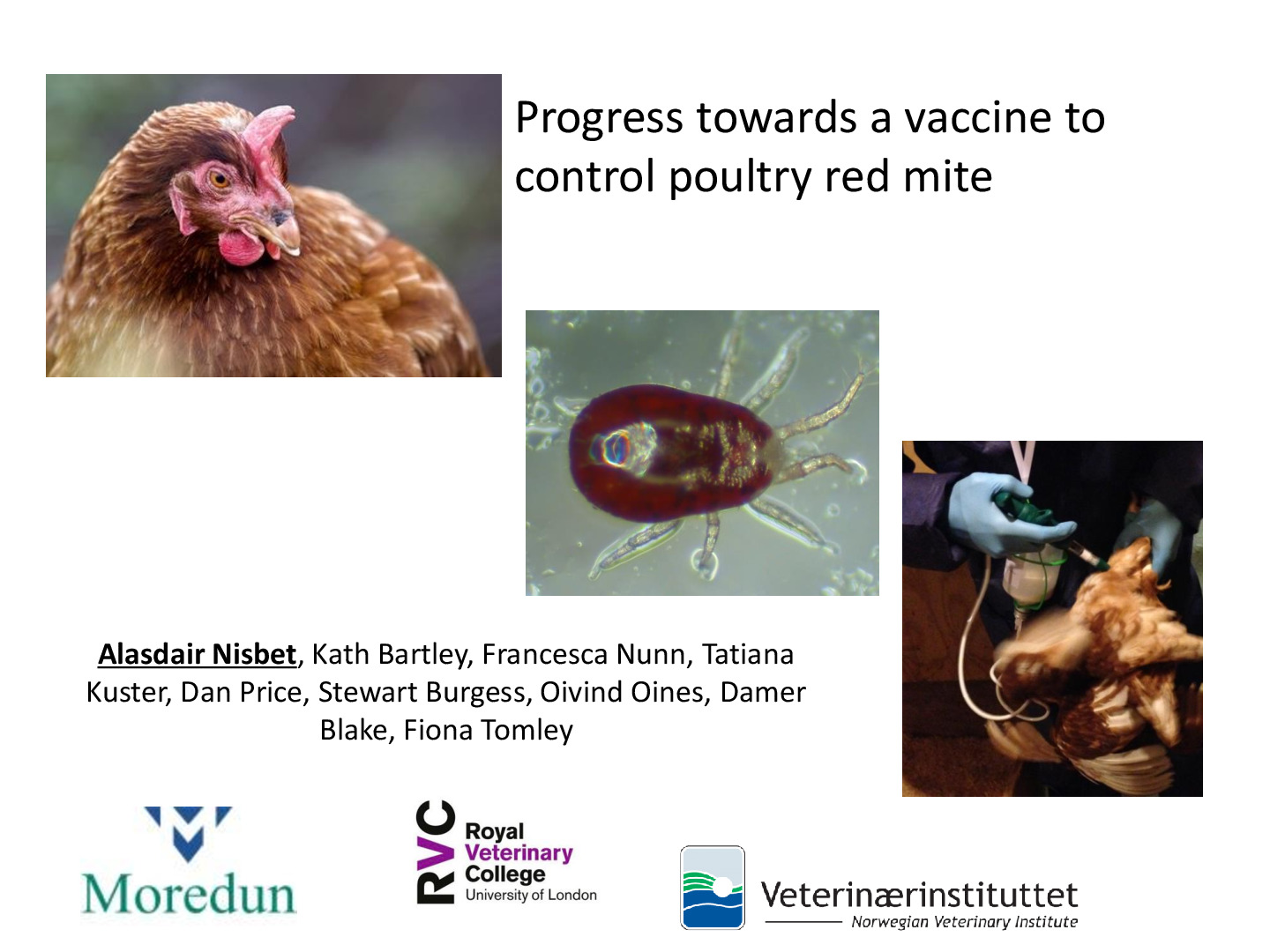 Progress towards a vaccine to control poultry red mite

Alasdair Nisbet, Kath Bartley, Francesca Nunn, Tatiana Kuster, Dan Price, Stewart Burgess, Oivind Oines, Damer Blake, Fiona Tomley

Moredun

RVC Royal Veterinary College University of London

Veterinærinstituttet Norwegian Veterinary Institute